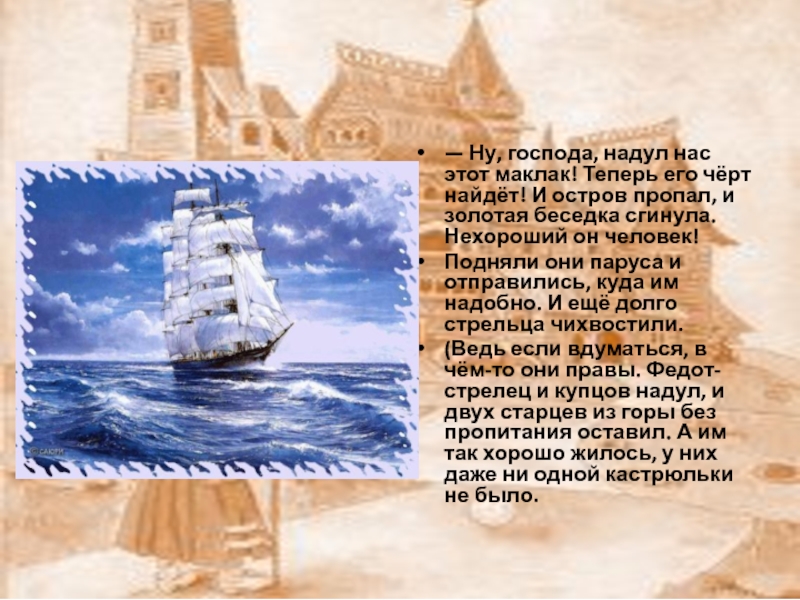 • — Ну, господа, надул нас этот маклак! Теперь его чёрт найдёт! И остров пропал, и золотая беседка сгинула. Нехороший он человек!
• Подняли они паруса и отправились, куда им надобно. И ещё долго стрельца чихвостили.
• (Ведь если вдуматься, в чём-то они правы. Федот-стрелец и купцов надул, и двух старцев из горы без пропитания оставил. А им так хорошо жилось, у них даже ни одной кастрюльки не было.

© САЮРИ